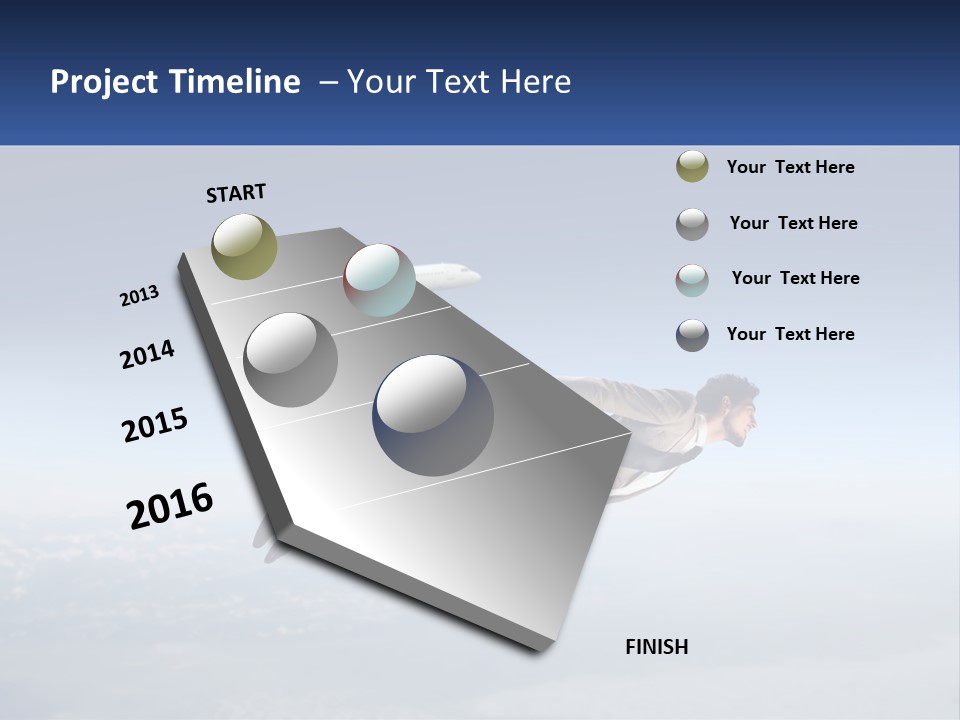 Project Timeline – Your Text Here

START

2013

2014

2015

2016

FINISH

Your Text Here

Your Text Here

Your Text Here

Your Text Here